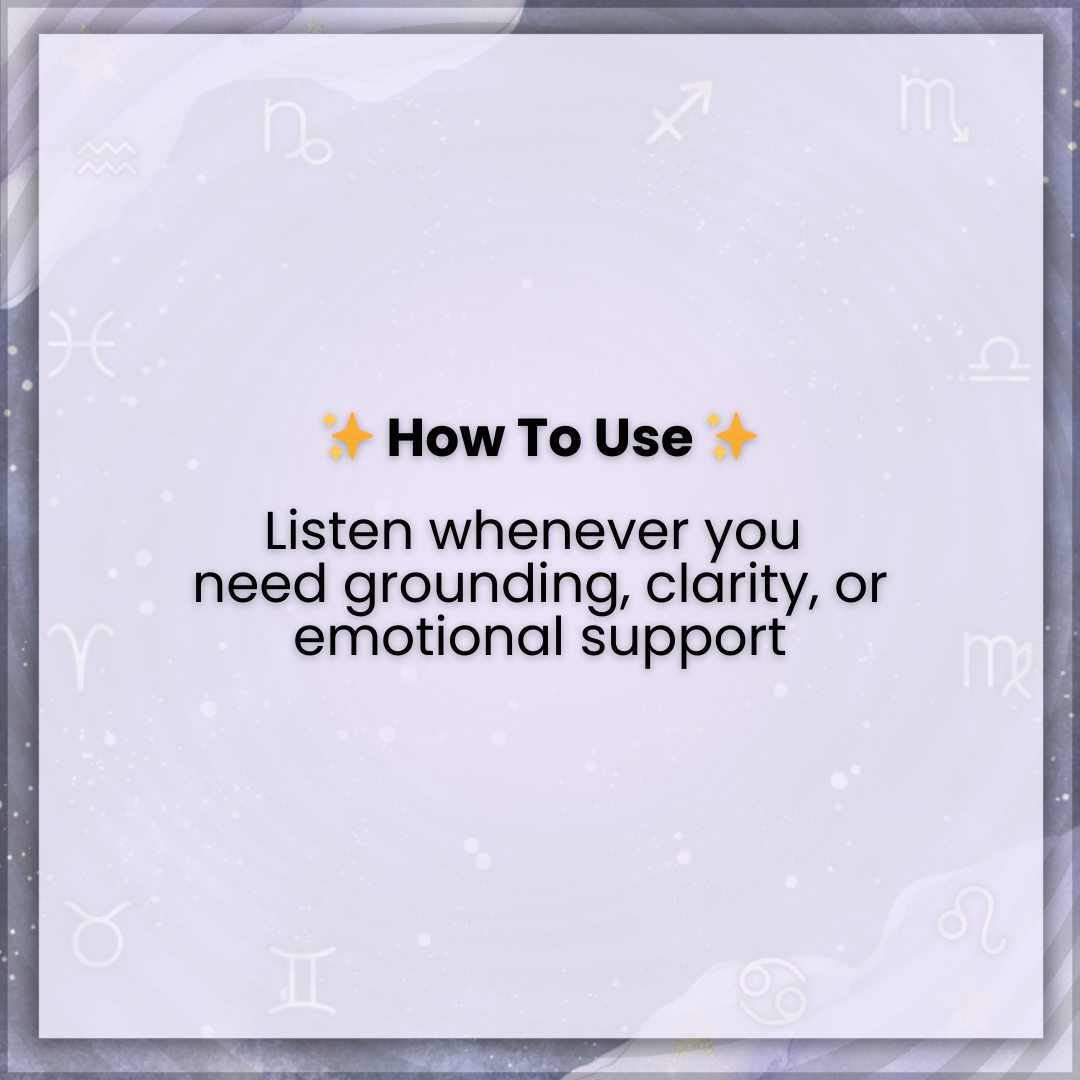 ✨ How To Use ✨

Listen whenever you need grounding, clarity, or emotional support